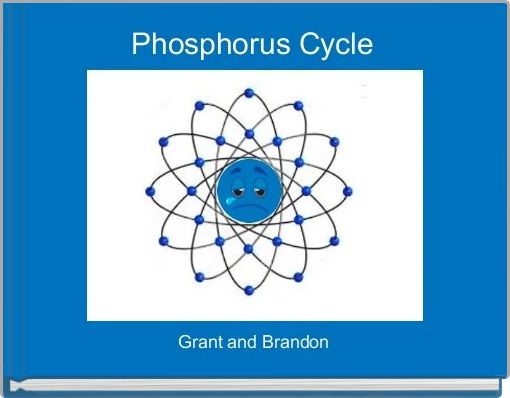 Phosphorus Cycle

Grant and Brandon